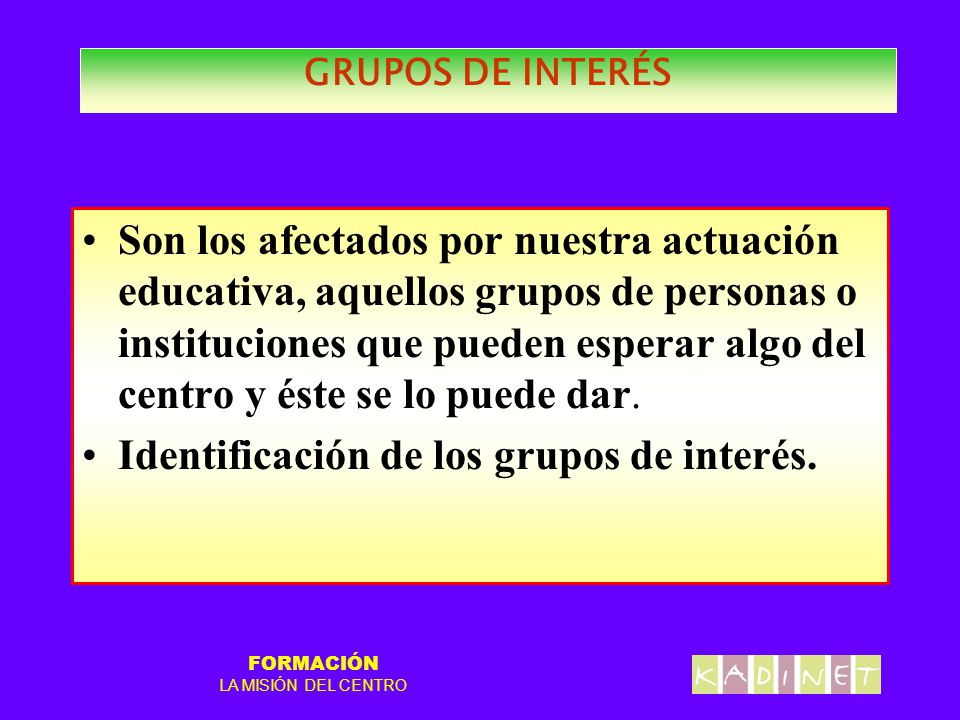 GRUPOS DE INTERÉS

• Son los afectados por nuestra actuación educativa, aquellos grupos de personas o instituciones que pueden esperar algo del centro y éste se lo puede dar.
• Identificación de los grupos de interés.

FORMACIÓN
LA MISIÓN DEL CENTRO

KADINET